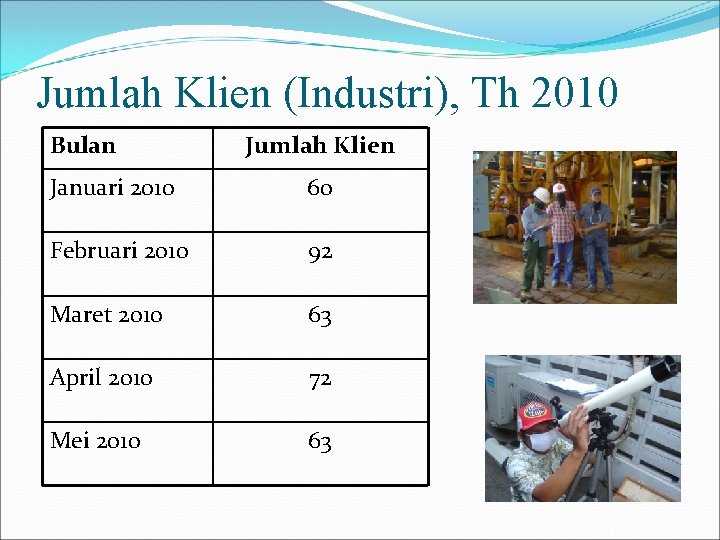 Jumlah Klien (Industri), Th 2010

| Bulan | Jumlah Klien |
|---|---|
| Januari 2010 | 60 |
| Februari 2010 | 92 |
| Maret 2010 | 63 |
| April 2010 | 72 |
| Mei 2010 | 63 |